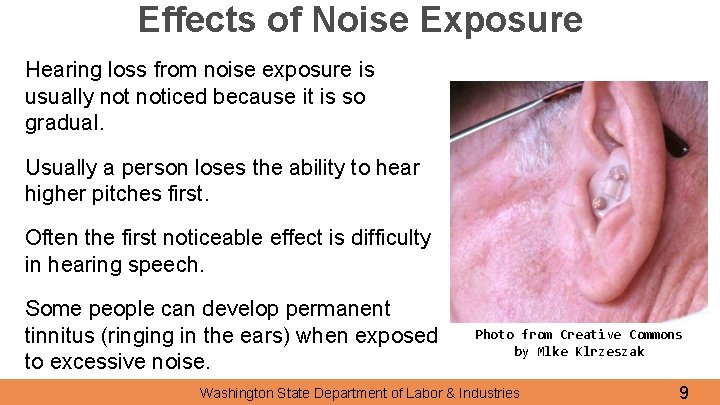 Effects of Noise Exposure

Hearing loss from noise exposure is usually not noticed because it is so gradual.

Usually a person loses the ability to hear higher pitches first.

Often the first noticeable effect is difficulty in hearing speech.

Some people can develop permanent tinnitus (ringing in the ears) when exposed to excessive noise.

Photo from Creative Commons by Mlke Klrzeszak

Washington State Department of Labor & Industries

9